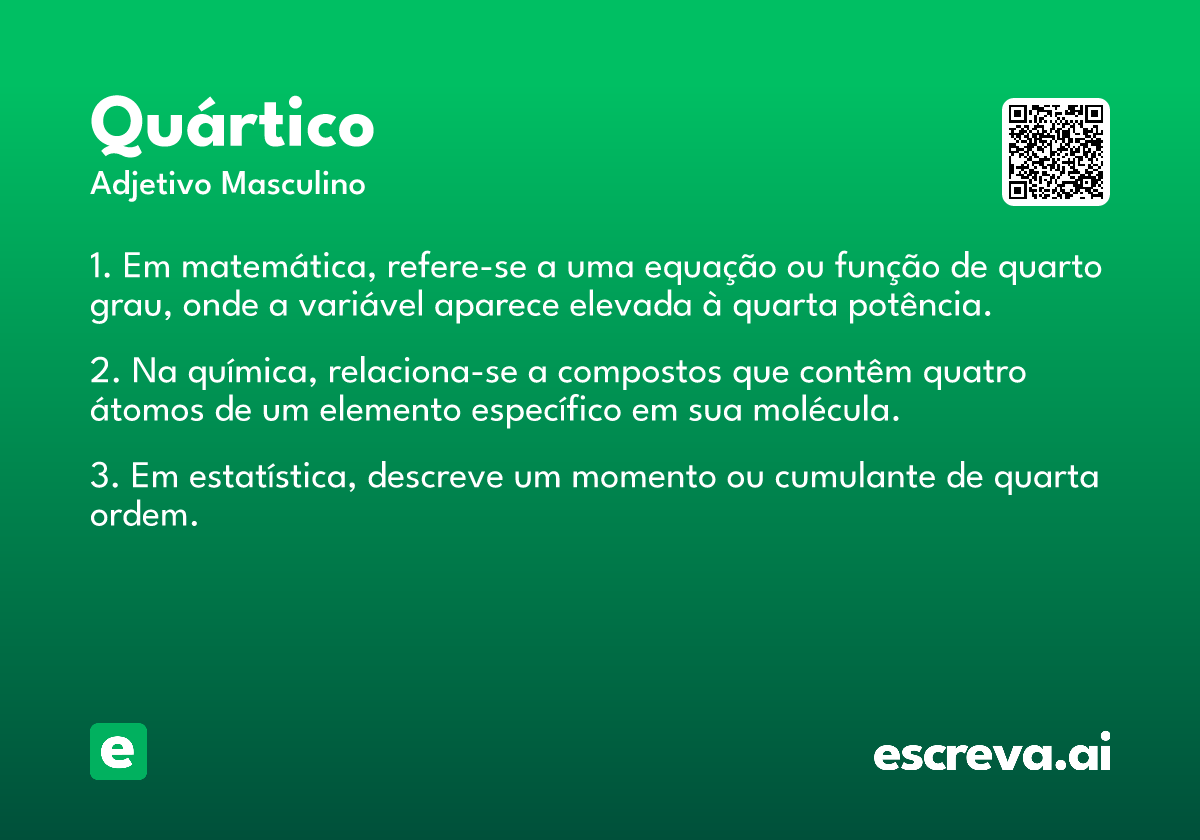 Quártico
Adjetivo Masculino

1. Em matemática, refere-se a uma equação ou função de quarto grau, onde a variável aparece elevada à quarta potência.

2. Na química, relaciona-se a compostos que contêm quatro átomos de um elemento específico em sua molécula.

3. Em estatística, descreve um momento ou cumulante de quarta ordem.

e

escreva.ai